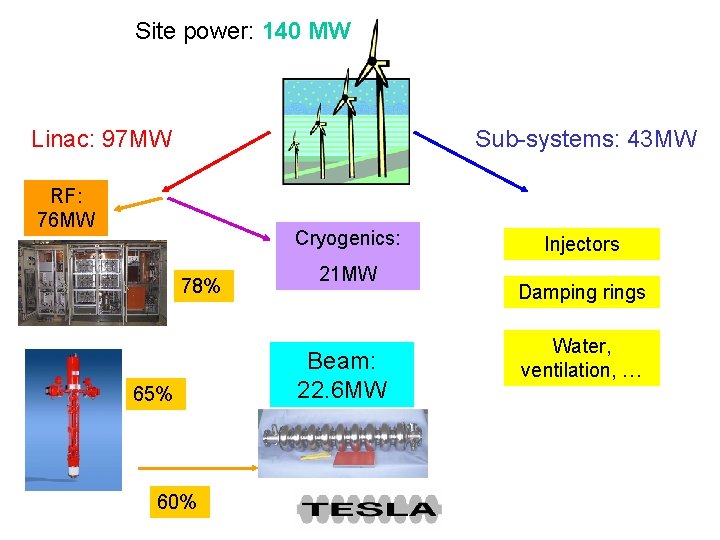 Site power: 140 MW

Linac: 97MW

Sub-systems: 43MW

RF: 76MW

Cryogenics: 21MW

Injectors

Damping rings

Water, ventilation, …

78%

65%

Beam: 22.6MW

60%

TESLA